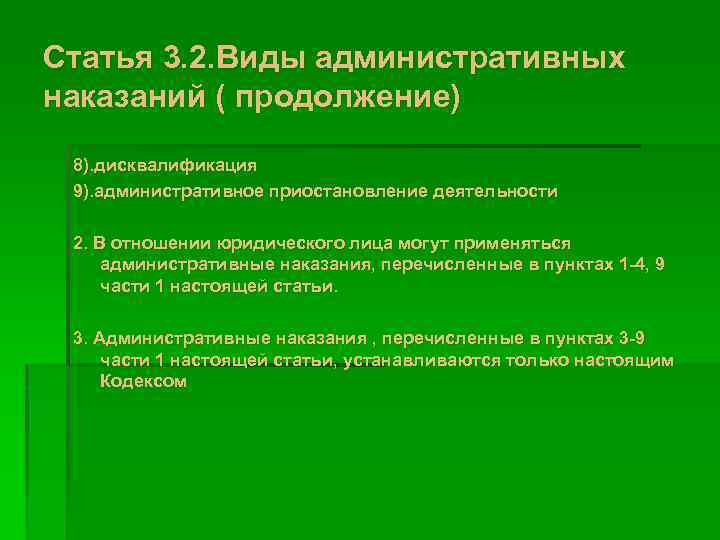 Статья 3.2.Виды административных наказаний ( продолжение)

8).дисквалификация

9).административное приостановление деятельности

2. В отношении юридического лица могут применяться административные наказания, перечисленные в пунктах 1-4, 9 части 1 настоящей статьи.

3. Административные наказания , перечисленные в пунктах 3-9 части 1 настоящей статьи, устанавливаются только настоящим Кодексом